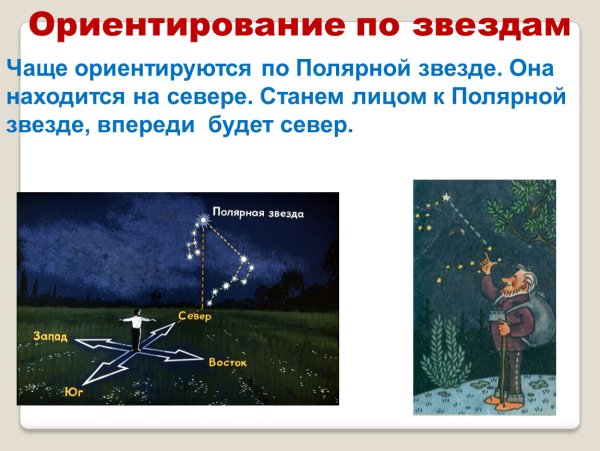 Ориентирование по звездам

Чаще ориентируются по Полярной звезде. Она находится на севере. Станем лицом к Полярной звезде, впереди будет север.

Полярная звезда

Север

Запад

Восток

Юг